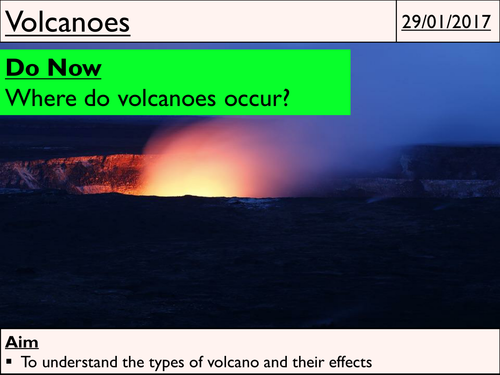 Volcanoes

29/01/2017

Do Now
Where do volcanoes occur?

Aim
▪ To understand the types of volcano and their effects